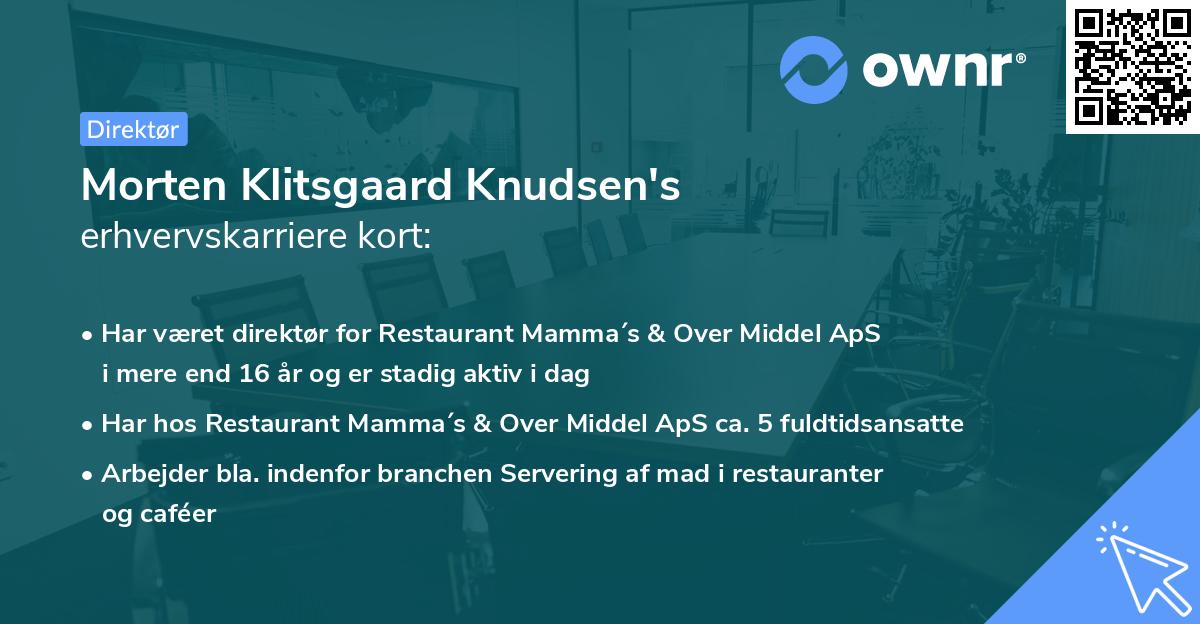 ownr®

Direktør

Morten Klitsgaard Knudsen's
erhvervskarriere kort:

• Har været direktør for Restaurant Mamma´s & Over Middel ApS i mere end 16 år og er stadig aktiv i dag

• Har hos Restaurant Mamma´s & Over Middel ApS ca. 5 fuldtidsansatte

• Arbejder bla. indenfor branchen Servering af mad i restauranter og caféer